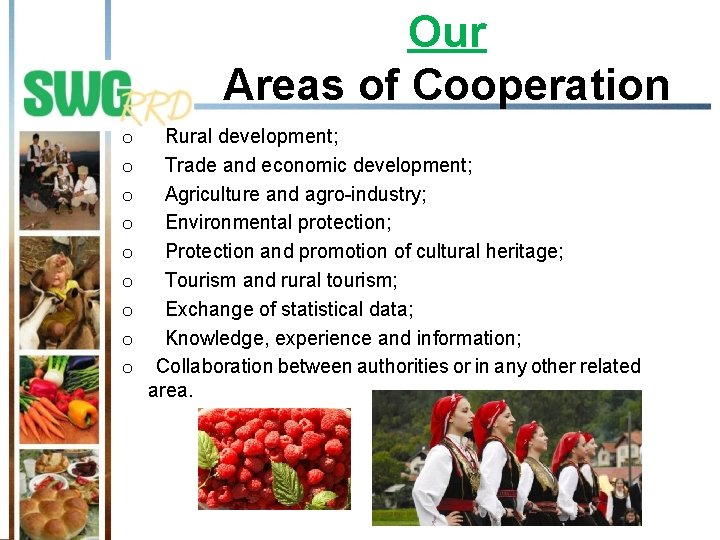 SWG RRD

Our
Areas of Cooperation

o Rural development;
o Trade and economic development;
o Agriculture and agro-industry;
o Environmental protection;
o Protection and promotion of cultural heritage;
o Tourism and rural tourism;
o Exchange of statistical data;
o Knowledge, experience and information;
o Collaboration between authorities or in any other related area.